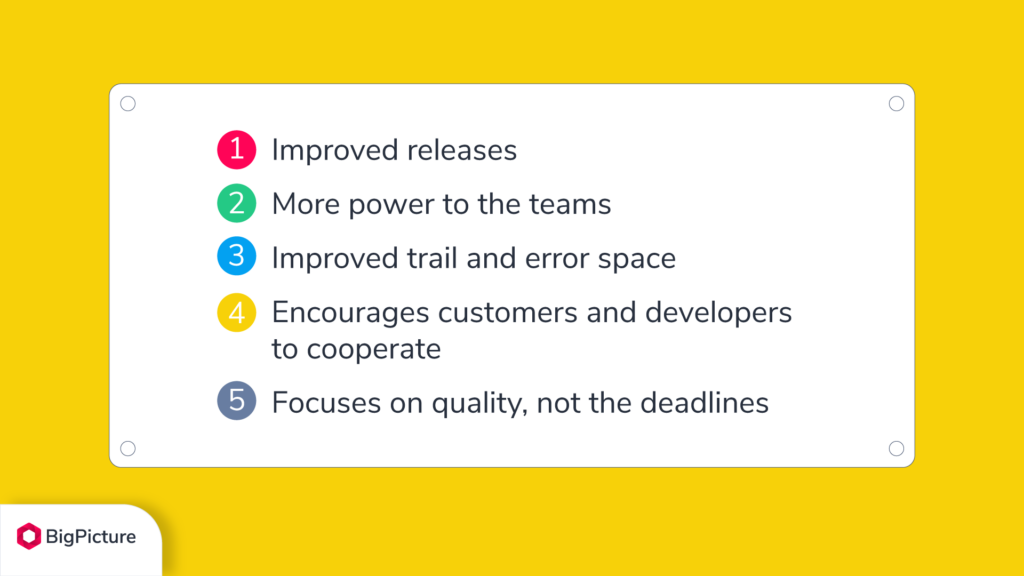 1 Improved releases

2 More power to the teams

3 Improved trail and error space

4 Encourages customers and developers to cooperate

5 Focuses on quality, not the deadlines

BigPicture